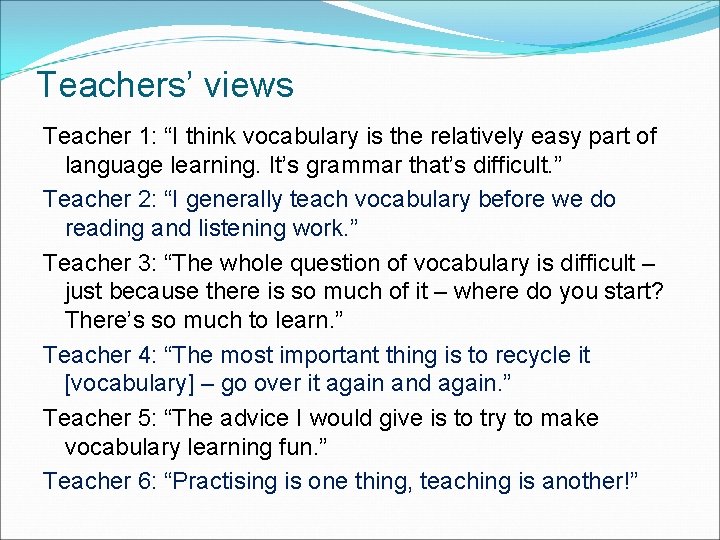 Teachers’ views

Teacher 1: “I think vocabulary is the relatively easy part of language learning. It’s grammar that’s difficult.”

Teacher 2: “I generally teach vocabulary before we do reading and listening work.”

Teacher 3: “The whole question of vocabulary is difficult – just because there is so much of it – where do you start? There’s so much to learn.”

Teacher 4: “The most important thing is to recycle it [vocabulary] – go over it again and again.”

Teacher 5: “The advice I would give is to try to make vocabulary learning fun.”

Teacher 6: “Practising is one thing, teaching is another!”